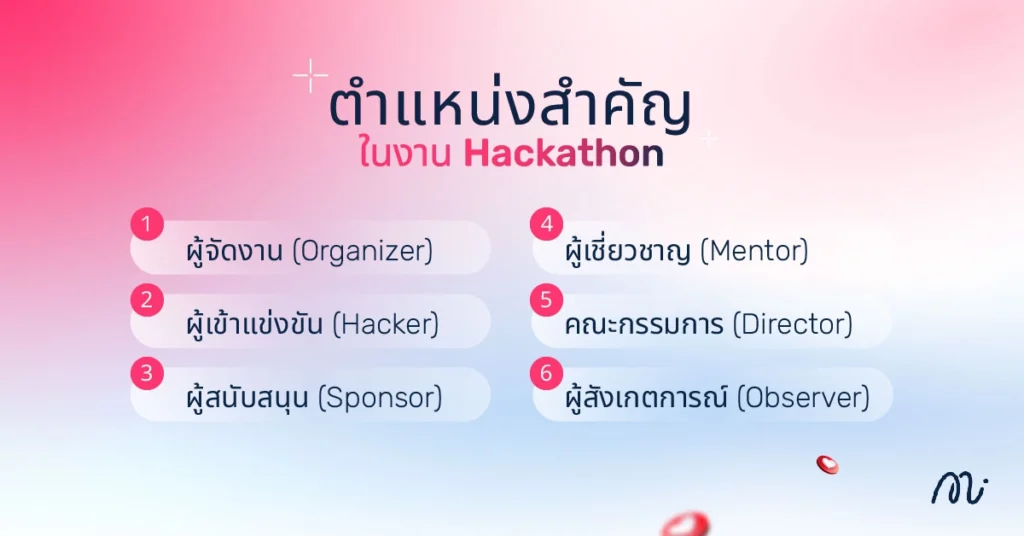 ตำแหน่งสำคัญ
ในงาน Hackathon

1 ผู้จัดงาน (Organizer)

2 ผู้เข้าแข่งขัน (Hacker)

3 ผู้สนับสนุน (Sponsor)

4 ผู้เชี่ยวชาญ (Mentor)

5 คณะกรรมการ (Director)

6 ผู้สังเกตการณ์ (Observer)